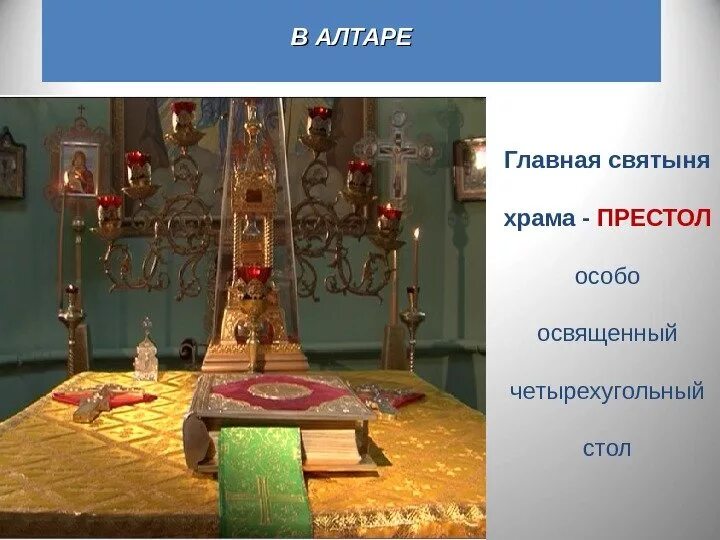 В АЛТАРЕ

Главная святыня храма - ПРЕСТОЛ особо освященный четырехугольный стол